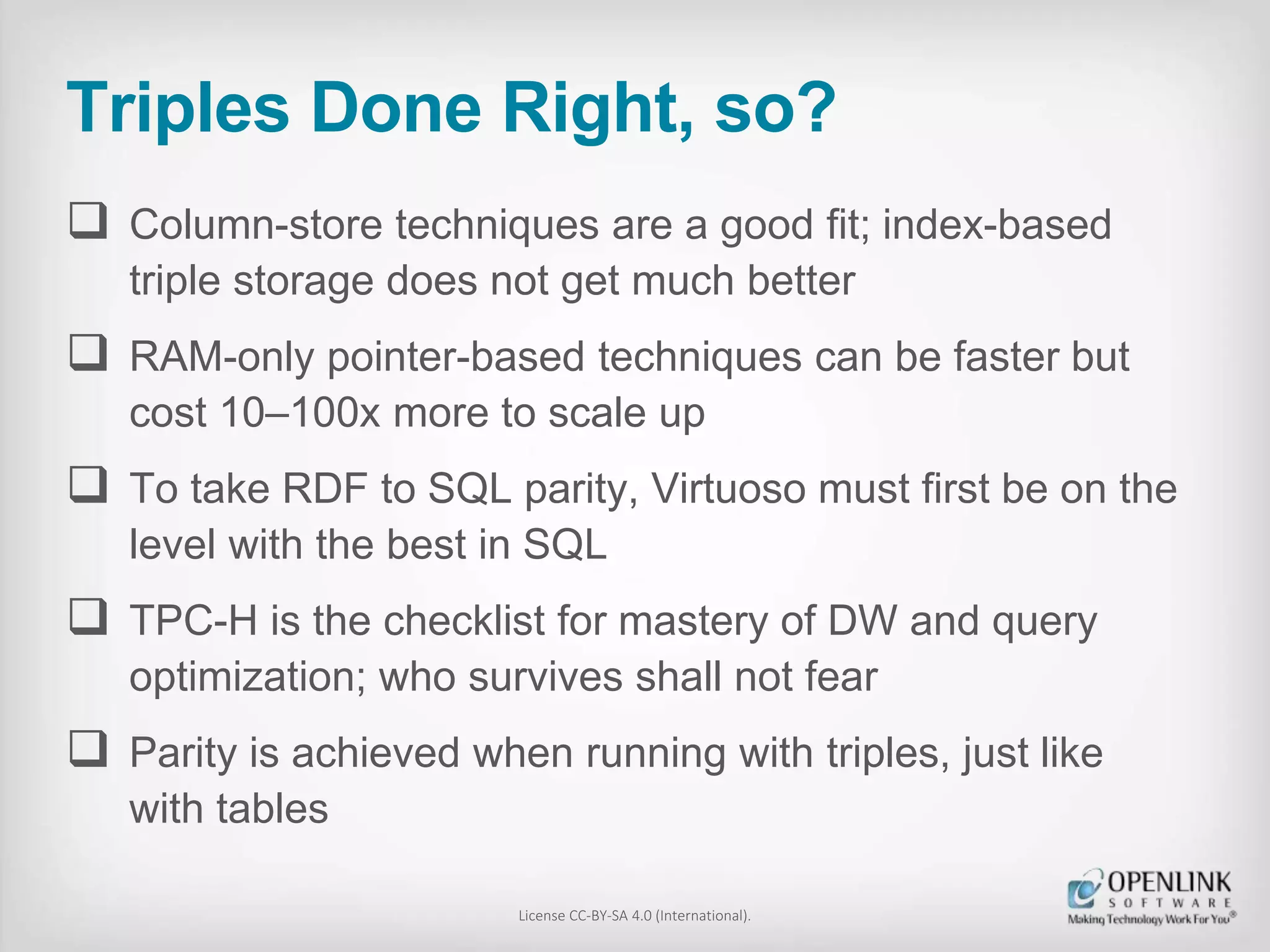 Triples Done Right, so?

❑ Column-store techniques are a good fit; index-based triple storage does not get much better

❑ RAM-only pointer-based techniques can be faster but cost 10–100x more to scale up

❑ To take RDF to SQL parity, Virtuoso must first be on the level with the best in SQL

❑ TPC-H is the checklist for mastery of DW and query optimization; who survives shall not fear

❑ Parity is achieved when running with triples, just like with tables

License CC-BY-SA 4.0 (International).

OPENLINK SOFTWARE
Making Technology Work For You®